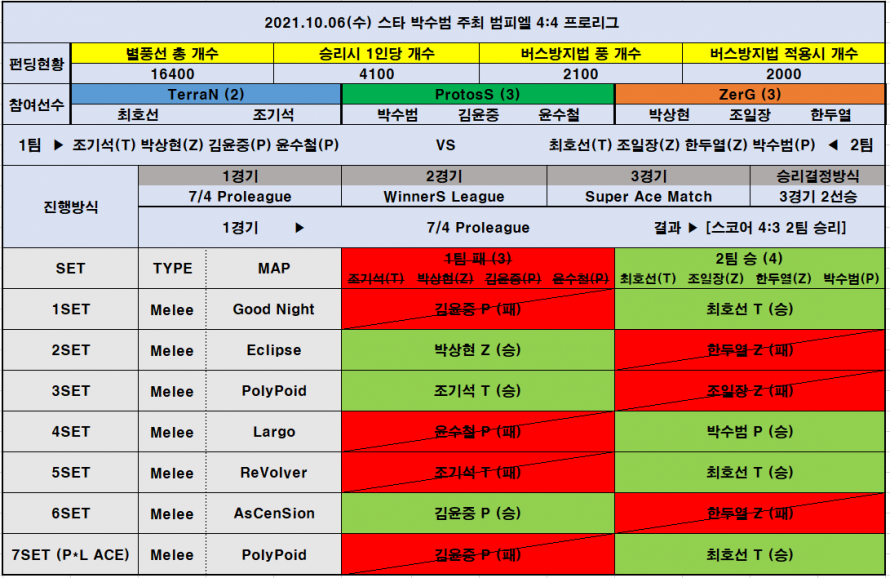 2021.10.06(수) 스타 박수범 주최 범피엘 4:4 프로리그

| 펀딩현황 | 별풍선 총 개수 | 승리시 1인당 개수 | 버스방지법 풍 개수 | 버스방지법 적용시 개수 |
|---|---|---|---|---|
| | 16400 | 4100 | 2100 | 2000 |

| 참여선수 | TerraN (2) | ProtosS (3) | ZerG (3) |
|---|---|---|---|
| | 최호선 조기석 | 박수범 김윤중 윤수철 | 박상현 조일장 한두열 |

1팀 ▶ 조기석(T) 박상현(Z) 김윤중(P) 윤수철(P) VS 최호선(T) 조일장(Z) 한두열(Z) 박수범(P) ◀ 2팀

| 진행방식 | 1경기 | 2경기 | 3경기 | 승리결정방식 |
|---|---|---|---|---|
| | 7/4 Proleague | WinnerS League | Super Ace Match | 3경기 2선승 |

1경기 ▶ 7/4 Proleague 결과 ▶ [스코어 4:3 2팀 승리]

| SET | TYPE | MAP | 1팀 패 (3) 조기석(T) 박상현(Z) 김윤중(P) 윤수철(P) | 2팀 승 (4) 최호선(T) 조일장(Z) 한두열(Z) 박수범(P) |
|---|---|---|---|---|
| 1SET | Melee | Good Night | 김윤중 P (패) | 최호선 T (승) |
| 2SET | Melee | Eclipse | 박상현 Z (승) | 한두열 Z (패) |
| 3SET | Melee | PolyPoid | 조기석 T (승) | 조일장 Z (패) |
| 4SET | Melee | Largo | 윤수철 P (패) | 박수범 P (승) |
| 5SET | Melee | ReVolver | 조기석 T (패) | 최호선 T (승) |
| 6SET | Melee | AsCenSion | 김윤중 P (승) | 한두열 Z (패) |
| 7SET (P★L ACE) | Melee | PolyPoid | 김윤중 P (패) | 최호선 T (승) |